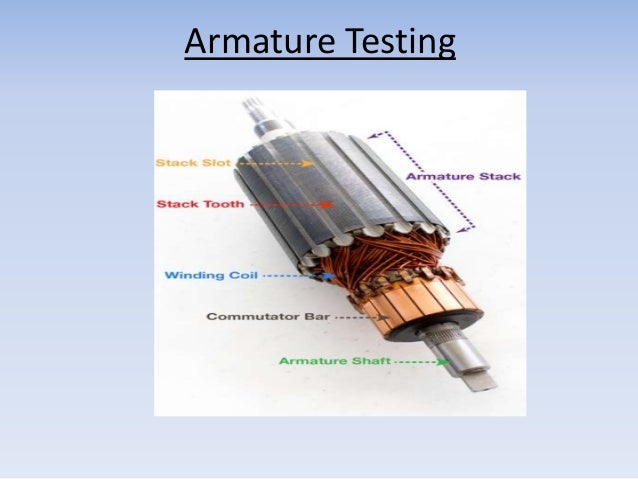 Armature Testing

Stack Slot

Armature Stack

Stack Tooth

Winding Coil

Commutator Bar

Armature Shaft